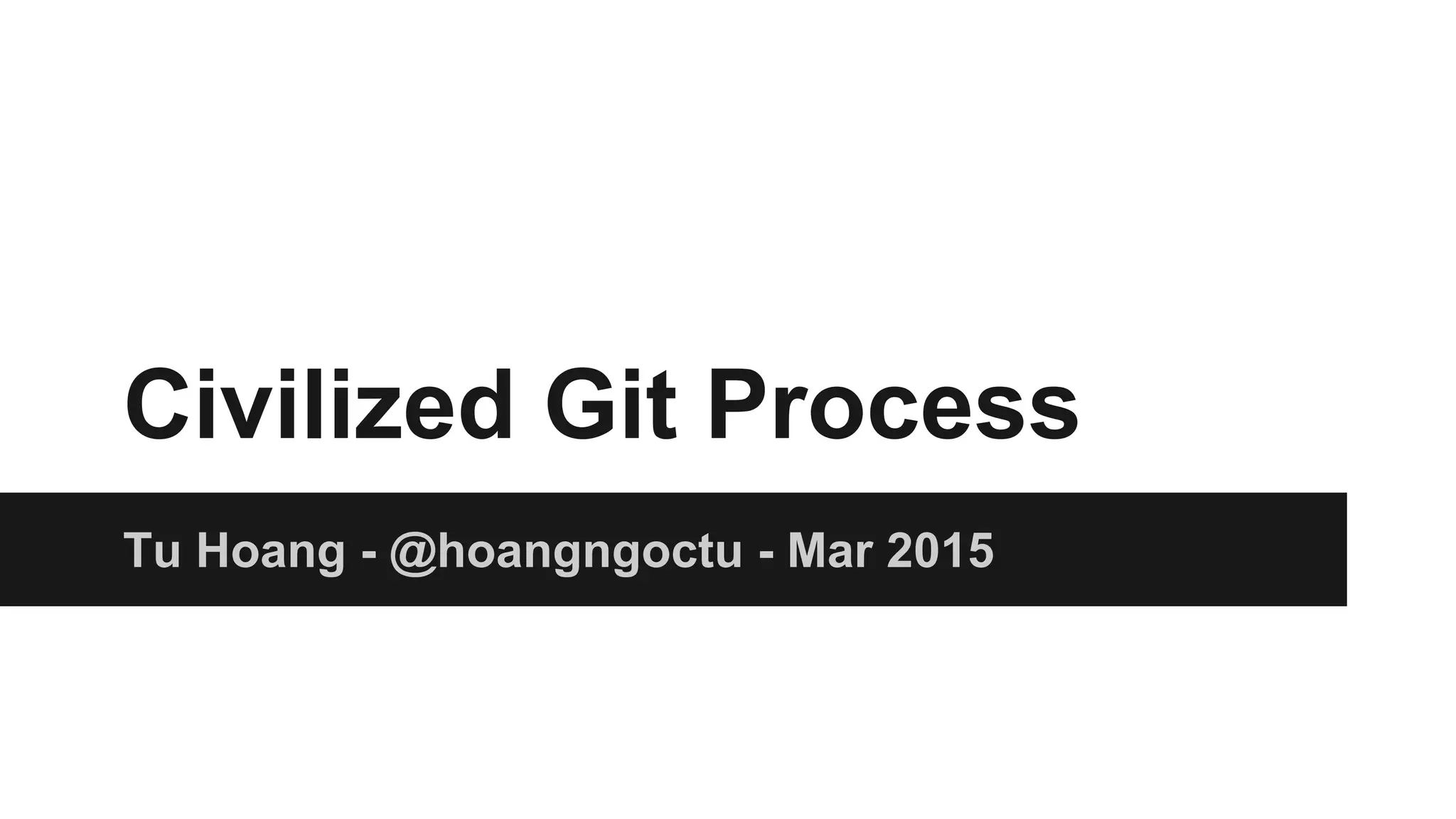 Civilized Git Process

Tu Hoang - @hoangngoctu - Mar 2015